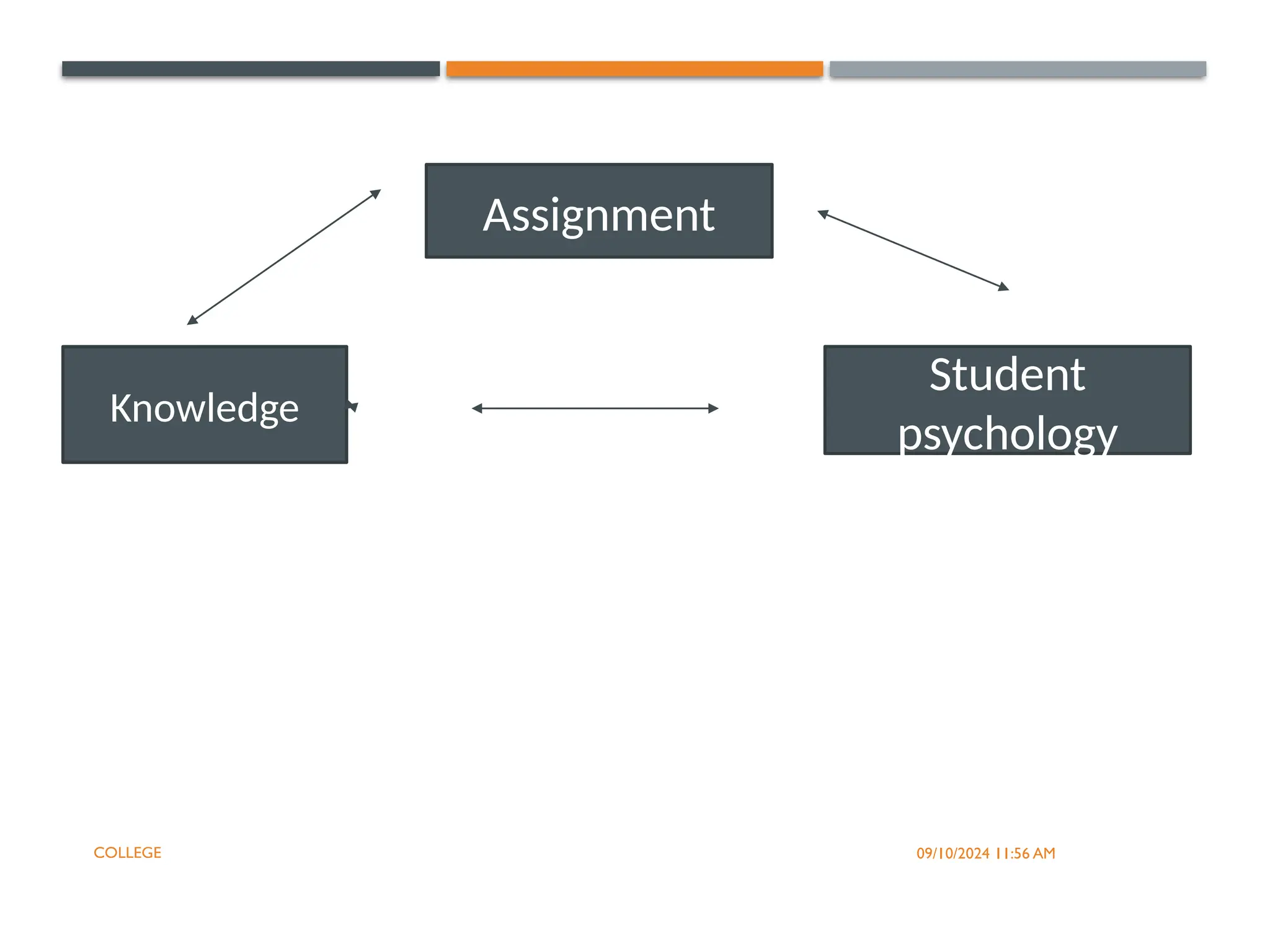 Assignment

Knowledge

Student psychology

COLLEGE

09/10/2024 11:56 AM